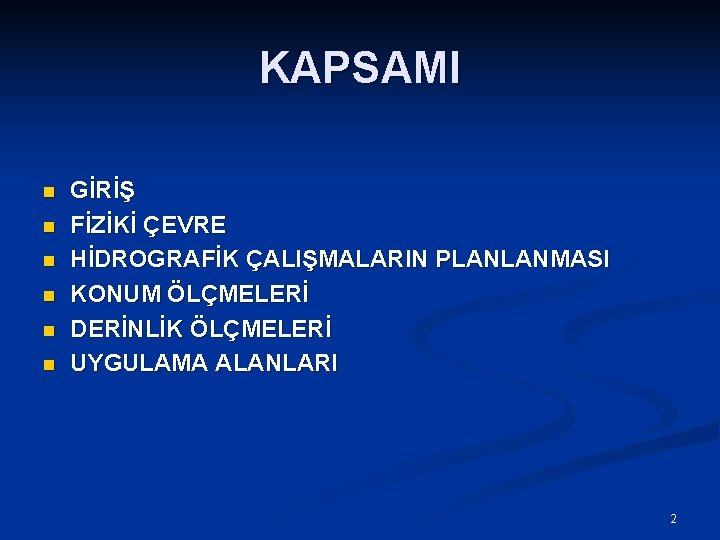 KAPSAMI

- GİRİŞ
- FİZİKİ ÇEVRE
- HİDROGRAFİK ÇALIŞMALARIN PLANLANMASI
- KONUM ÖLÇMELERİ
- DERİNLİK ÖLÇMELERİ
- UYGULAMA ALANLARI

2